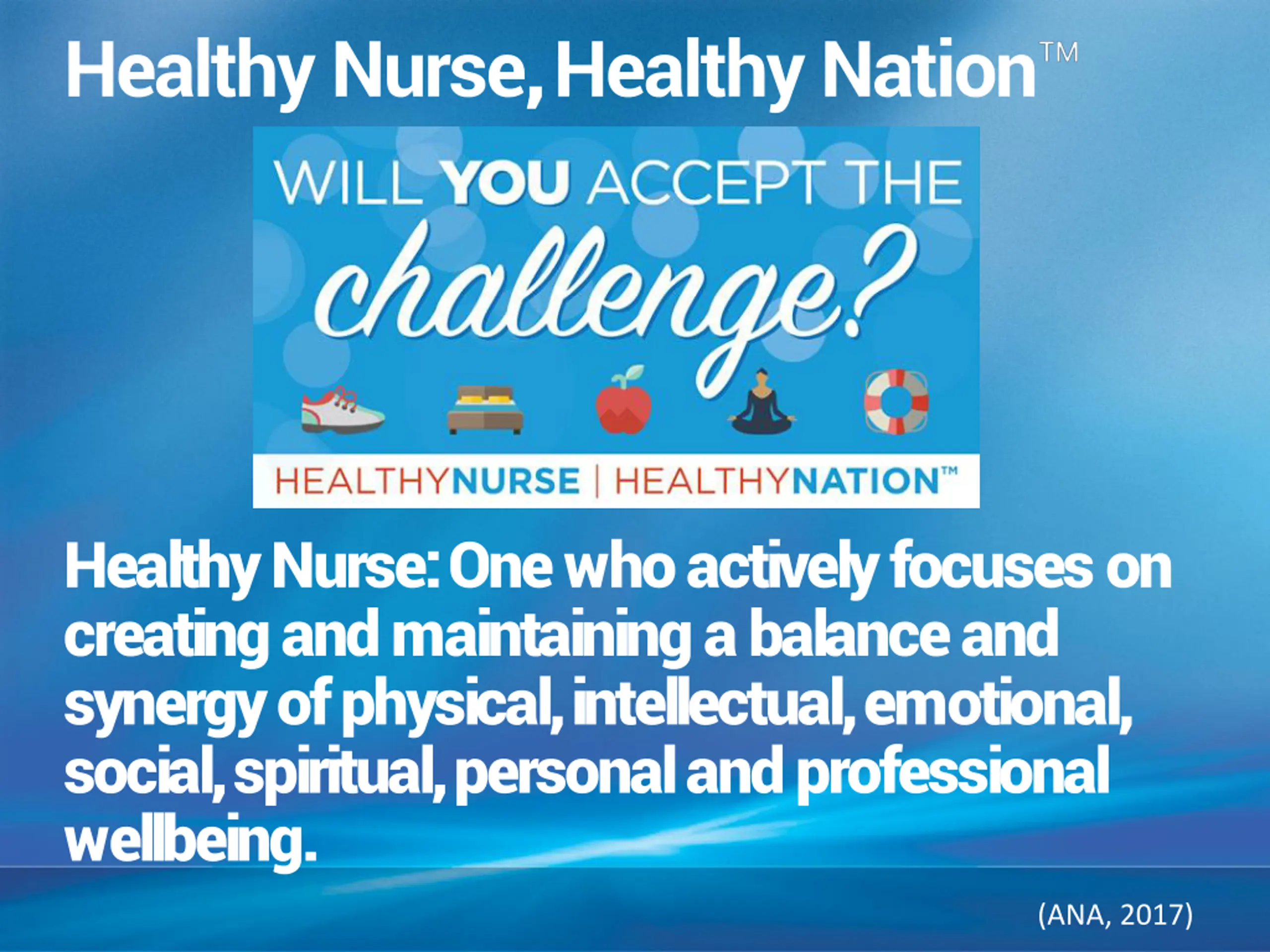 Healthy Nurse, Healthy Nation™

WILL YOU ACCEPT THE challenge?

HEALTHYNURSE | HEALTHYNATION™

Healthy Nurse: One who actively focuses on creating and maintaining a balance and synergy of physical, intellectual, emotional, social, spiritual, personal and professional wellbeing.

(ANA, 2017)